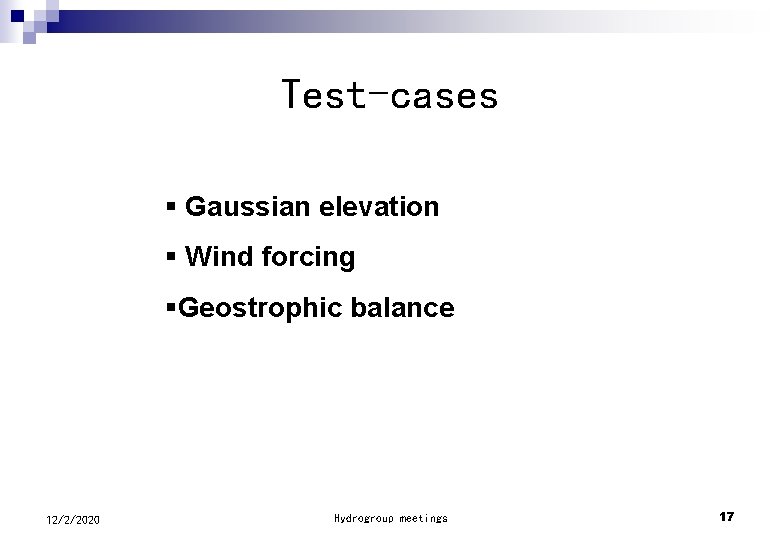 Test-cases

▪ Gaussian elevation

▪ Wind forcing

▪Geostrophic balance

12/2/2020

Hydrogroup meetings

17